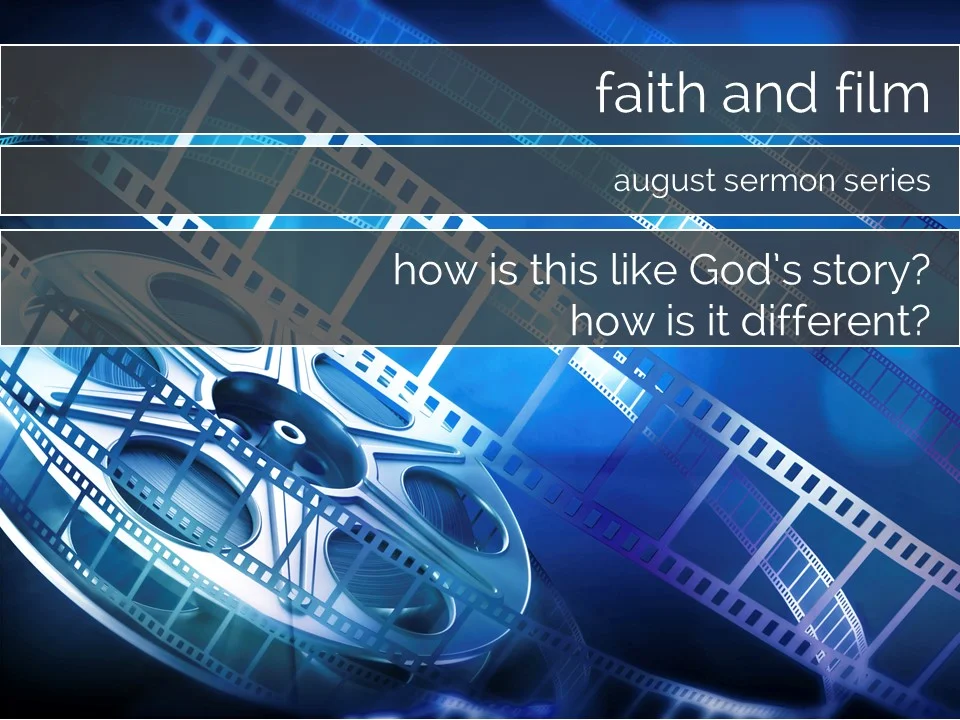 faith and film

august sermon series

how is this like God's story?
how is it different?